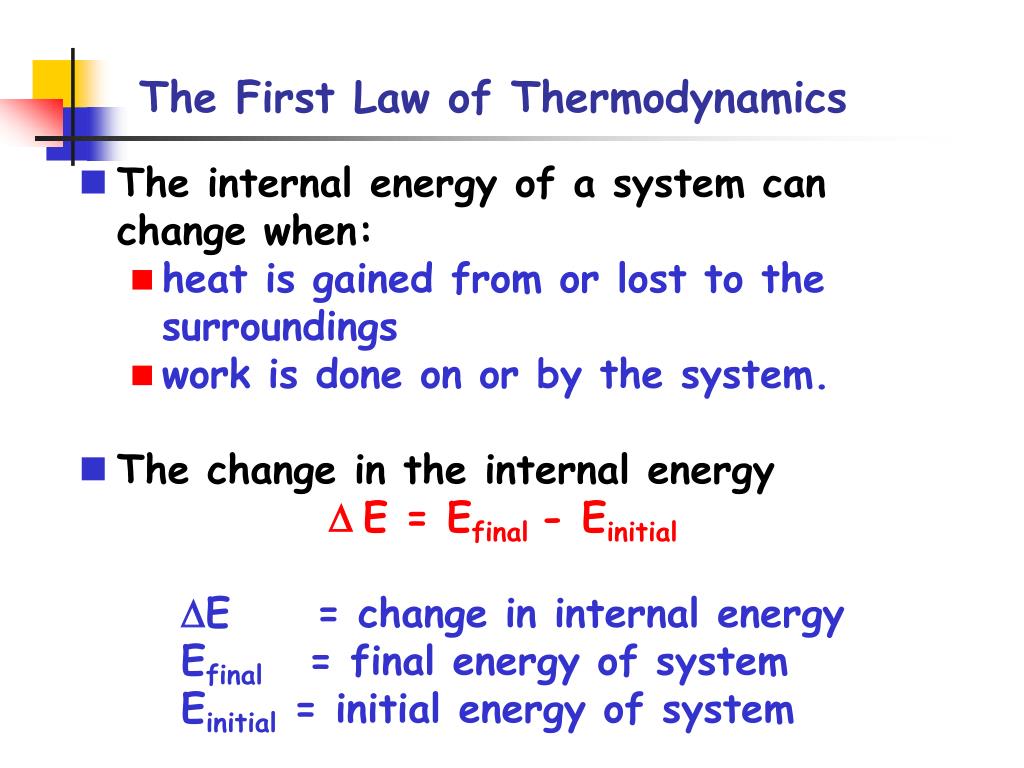 The First Law of Thermodynamics

The internal energy of a system can change when:

heat is gained from or lost to the surroundings

work is done on or by the system.

The change in the internal energy

$\Delta E = E_{final} - E_{initial}$

$\Delta E$ = change in internal energy
$E_{final}$ = final energy of system
$E_{initial}$ = initial energy of system